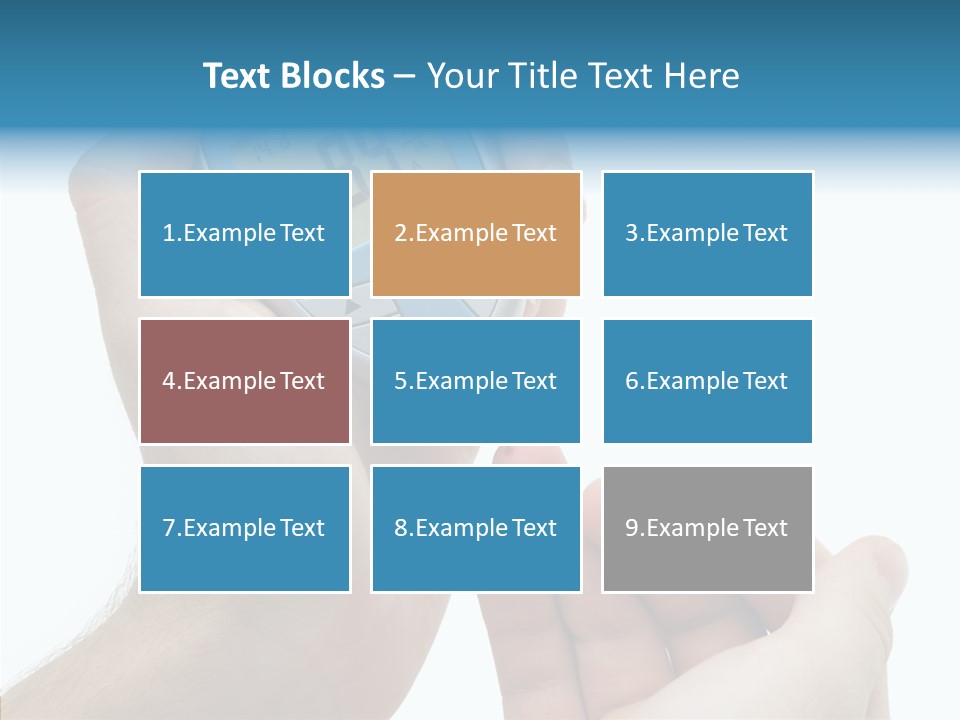 Text Blocks – Your Title Text Here

1.Example Text

2.Example Text

3.Example Text

4.Example Text

5.Example Text

6.Example Text

7.Example Text

8.Example Text

9.Example Text